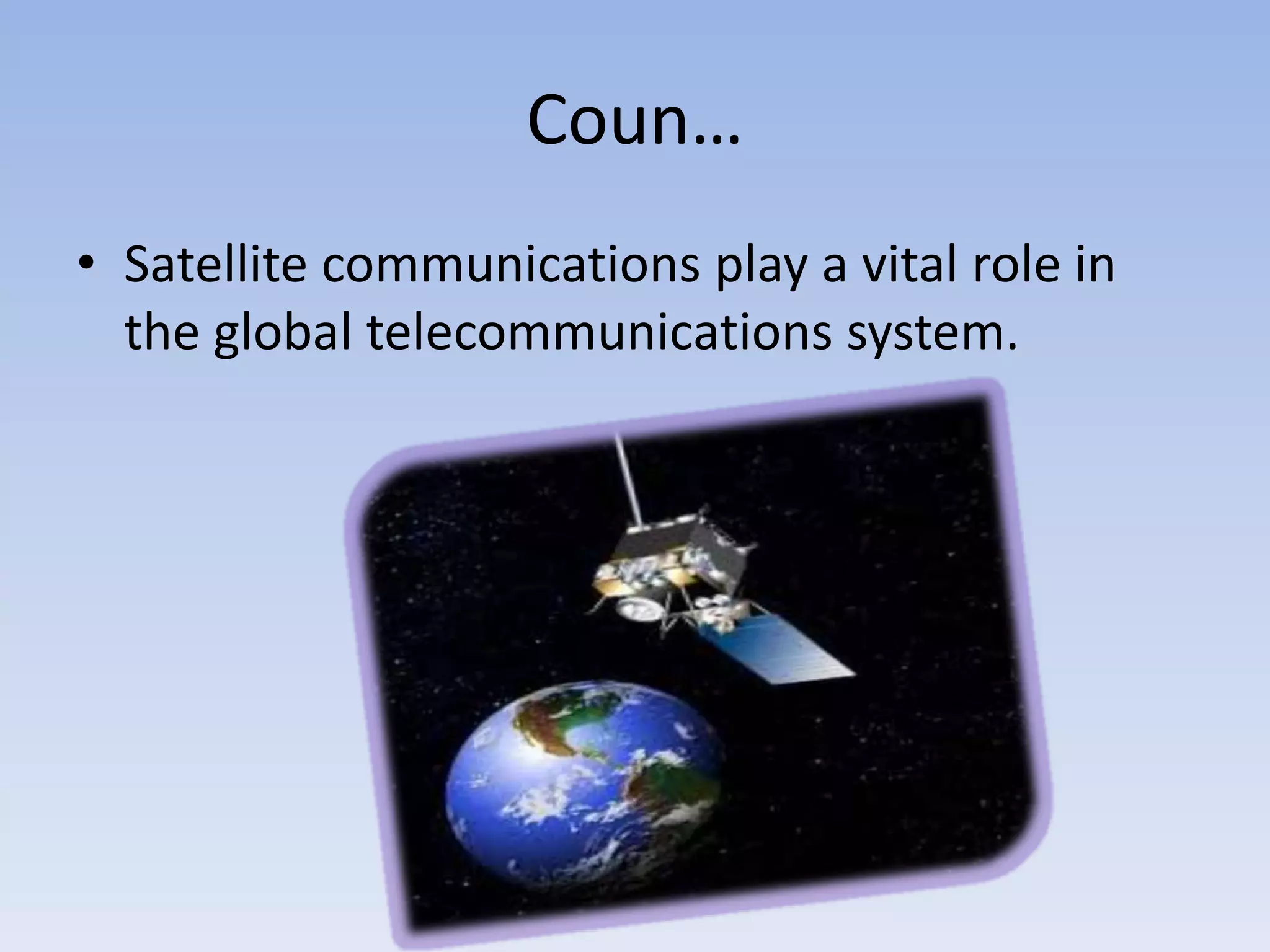 Coun…

• Satellite communications play a vital role in the global telecommunications system.